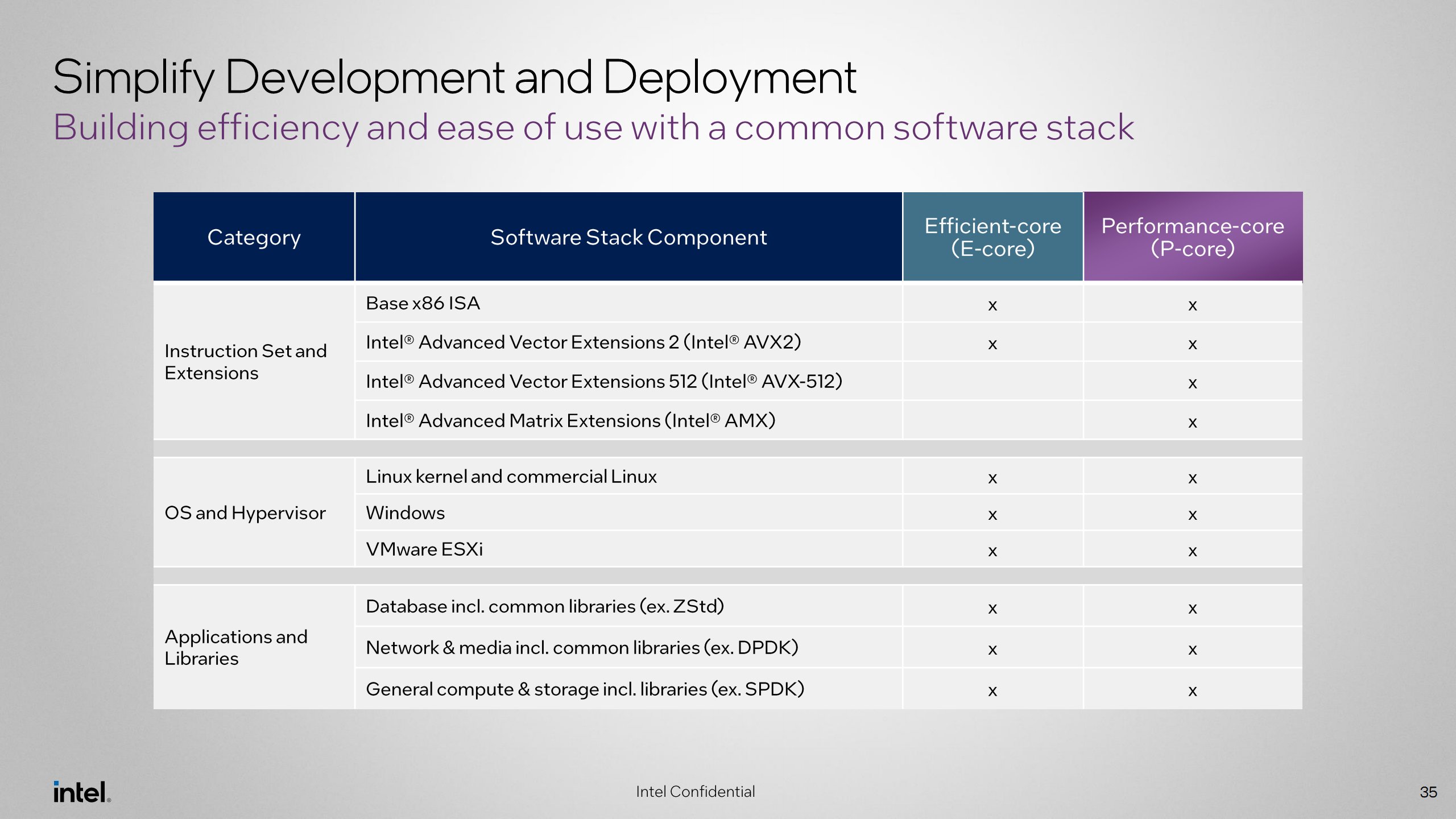 Simplify Development and Deployment

Building efficiency and ease of use with a common software stack

| Category | Software Stack Component | Efficient-core (E-core) | Performance-core (P-core) |
|---|---|---|---|
| Instruction Set and Extensions | Base x86 ISA | x | x |
| | Intel® Advanced Vector Extensions 2 (Intel® AVX2) | x | x |
| | Intel® Advanced Vector Extensions 512 (Intel® AVX-512) | | x |
| | Intel® Advanced Matrix Extensions (Intel® AMX) | | x |
| OS and Hypervisor | Linux kernel and commercial Linux | x | x |
| | Windows | x | x |
| | VMware ESXi | x | x |
| Applications and Libraries | Database incl. common libraries (ex. ZStd) | x | x |
| | Network & media incl. common libraries (ex. DPDK) | x | x |
| | General compute & storage incl. libraries (ex. SPDK) | x | x |

intel.

Intel Confidential

35